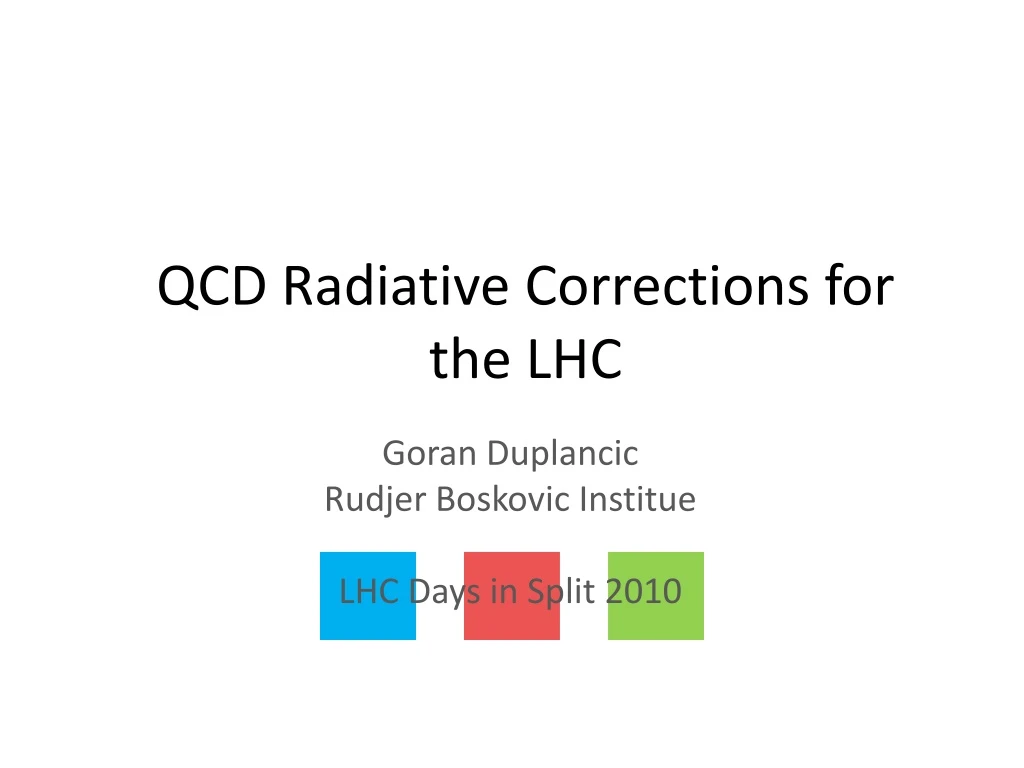 QCD Radiative Corrections for the LHC

Goran Duplancic
Rudjer Boskovic Institue

LHC Days in Split 2010